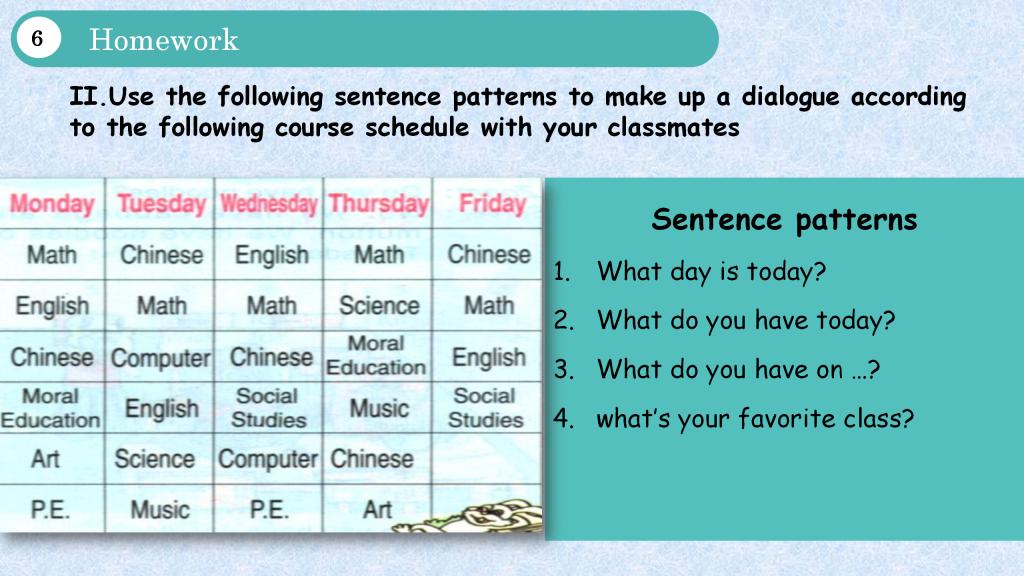 6 Homework

II.Use the following sentence patterns to make up a dialogue according to the following course schedule with your classmates

| Monday | Tuesday | Wednesday | Thursday | Friday |
|---|---|---|---|---|
| Math | Chinese | English | Math | Chinese |
| English | Math | Math | Science | Math |
| Chinese | Computer | Chinese | Moral Education | English |
| Moral Education | English | Social Studies | Music | Social Studies |
| Art | Science | Computer | Chinese | |
| P.E. | Music | P.E. | Art | |

Sentence patterns

1. What day is today?
2. What do you have today?
3. What do you have on …?
4. what's your favorite class?